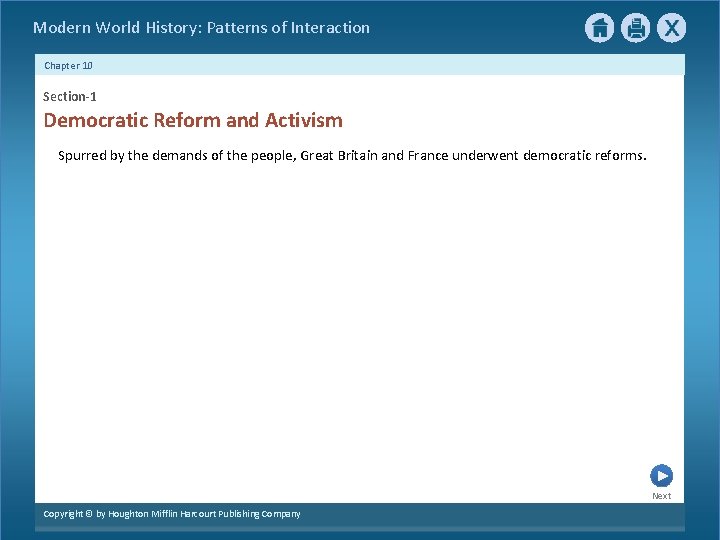 Modern World History: Patterns of Interaction

X

Chapter 10

Section-1

Democratic Reform and Activism

Spurred by the demands of the people, Great Britain and France underwent democratic reforms.

Next

Copyright © by Houghton Mifflin Harcourt Publishing Company